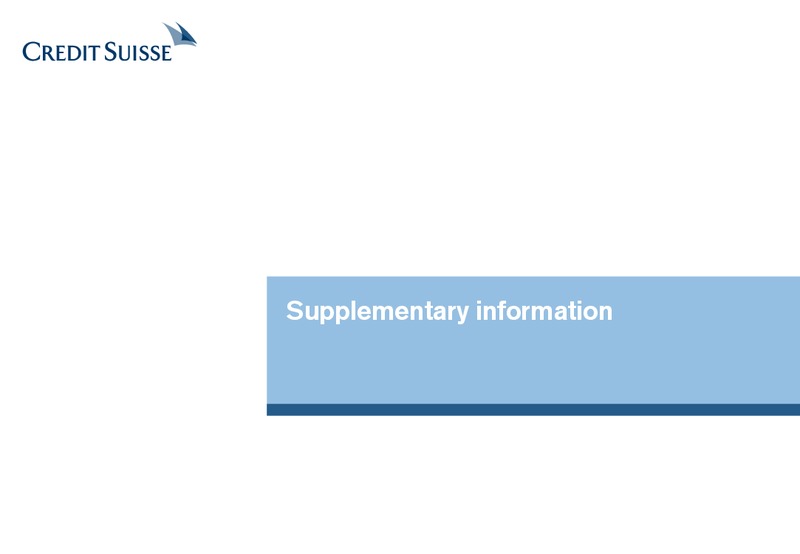 CREDIT SUISSE

Supplementary information